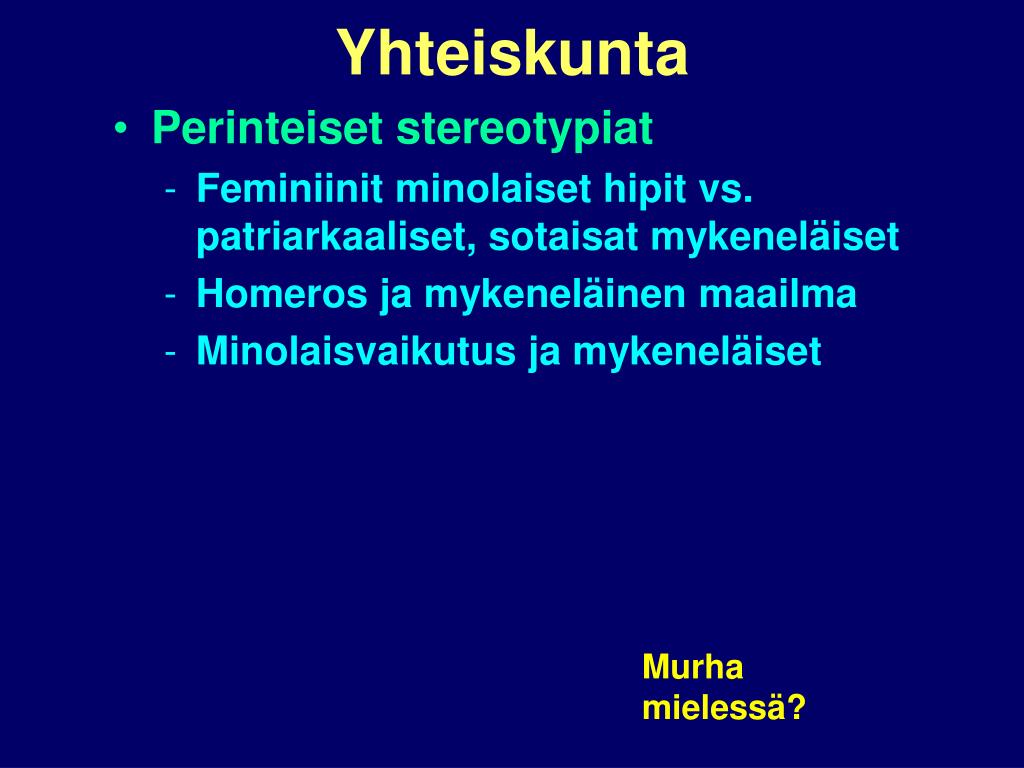 Yhteiskunta

• Perinteiset stereotypiat
  - Feminiinit minolaiset hipit vs. patriarkaaliset, sotaisat mykeneläiset
  - Homeros ja mykeneläinen maailma
  - Minolaisvaikutus ja mykeneläiset

Murha mielessä?